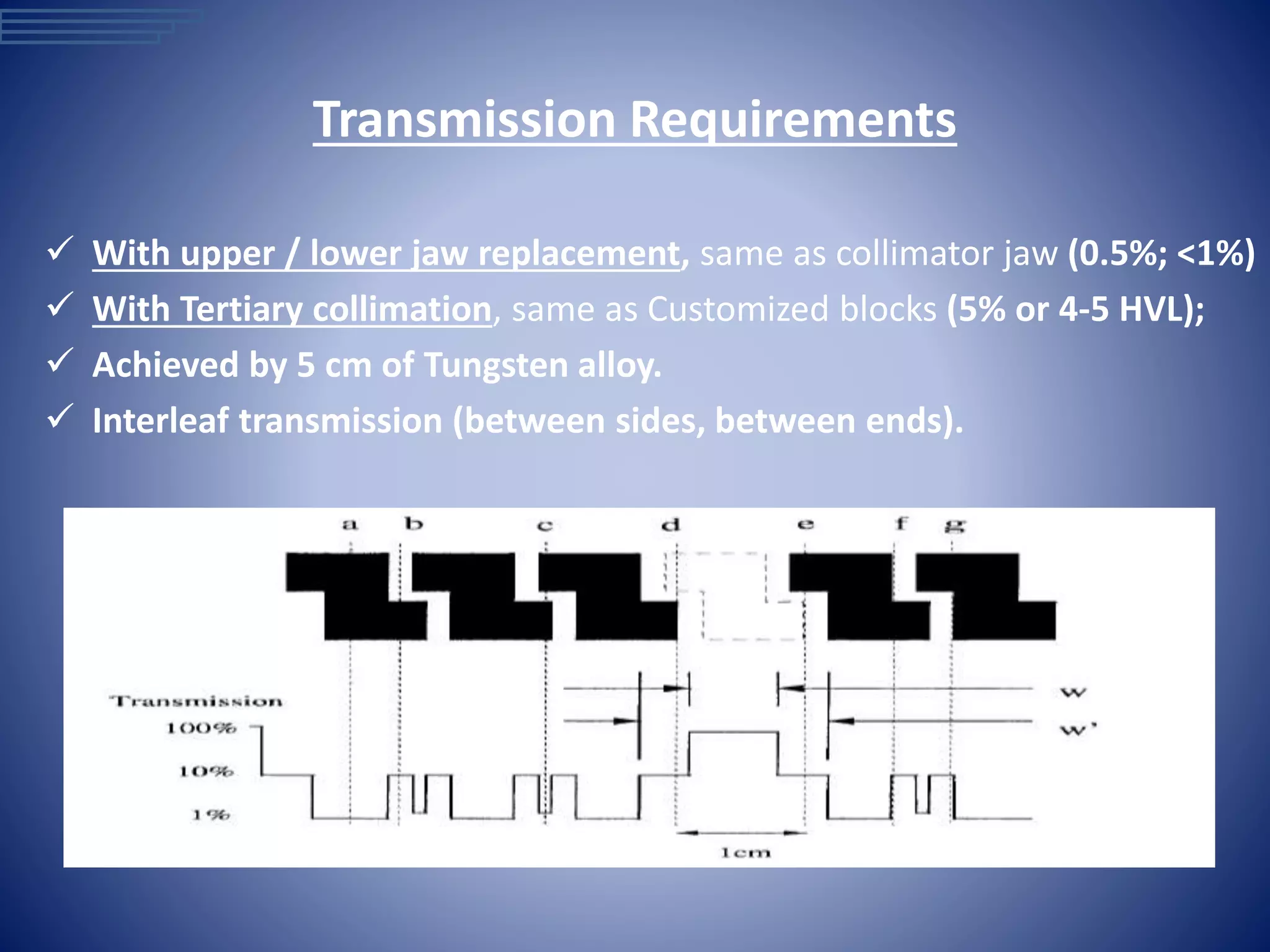 Transmission Requirements

✓ With upper / lower jaw replacement, same as collimator jaw (0.5%; <1%)
✓ With Tertiary collimation, same as Customized blocks (5% or 4-5 HVL);
✓ Achieved by 5 cm of Tungsten alloy.
✓ Interleaf transmission (between sides, between ends).

a b c d e f g

Transmission
100%
10%
1%

w
w'

1cm